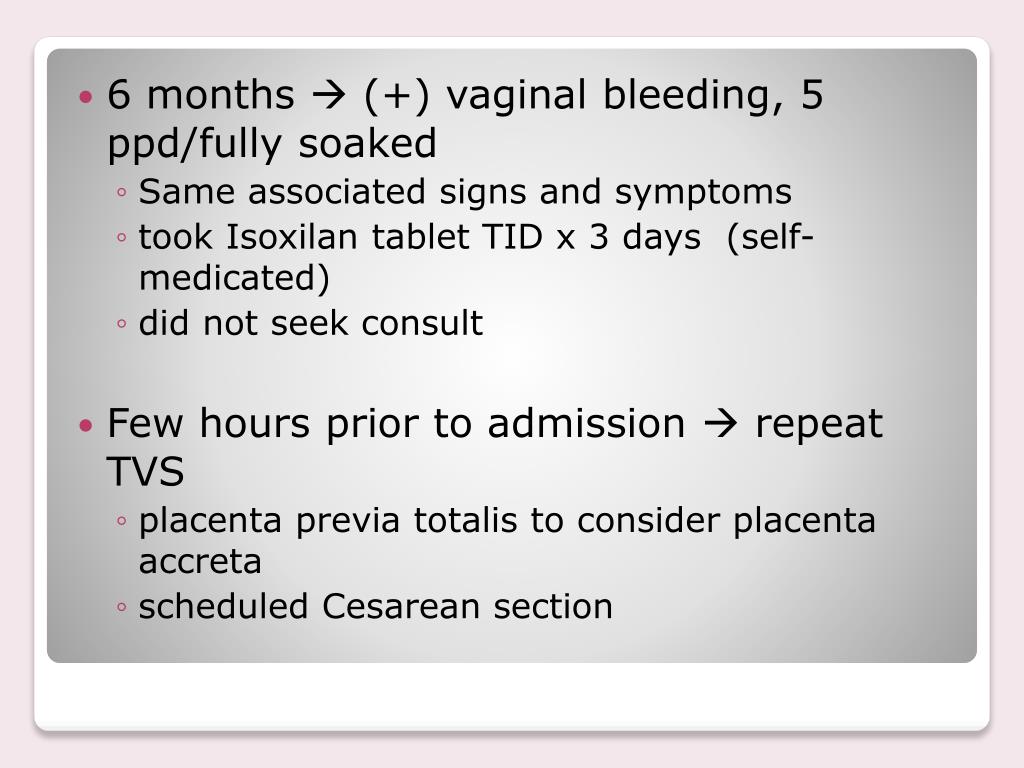 • 6 months → (+) vaginal bleeding, 5 ppd/fully soaked
◦ Same associated signs and symptoms
◦ took Isoxilan tablet TID x 3 days (self-medicated)
◦ did not seek consult

• Few hours prior to admission → repeat TVS
◦ placenta previa totalis to consider placenta accreta
◦ scheduled Cesarean section